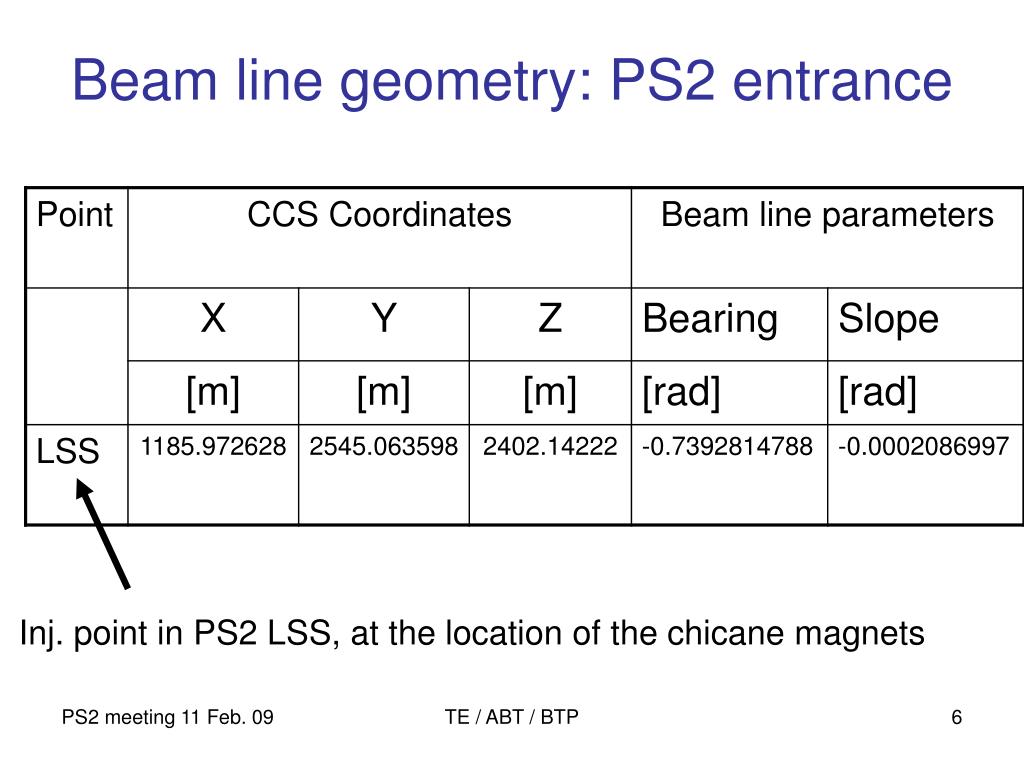 Beam line geometry: PS2 entrance

| Point | CCS Coordinates | | | Beam line parameters | |
|---|---|---|---|---|---|
| | X | Y | Z | Bearing | Slope |
| | [m] | [m] | [m] | [rad] | [rad] |
| LSS | 1185.972628 | 2545.063598 | 2402.14222 | -0.7392814788 | -0.0002086997 |

Inj. point in PS2 LSS, at the location of the chicane magnets

PS2 meeting 11 Feb. 09

TE / ABT / BTP

6